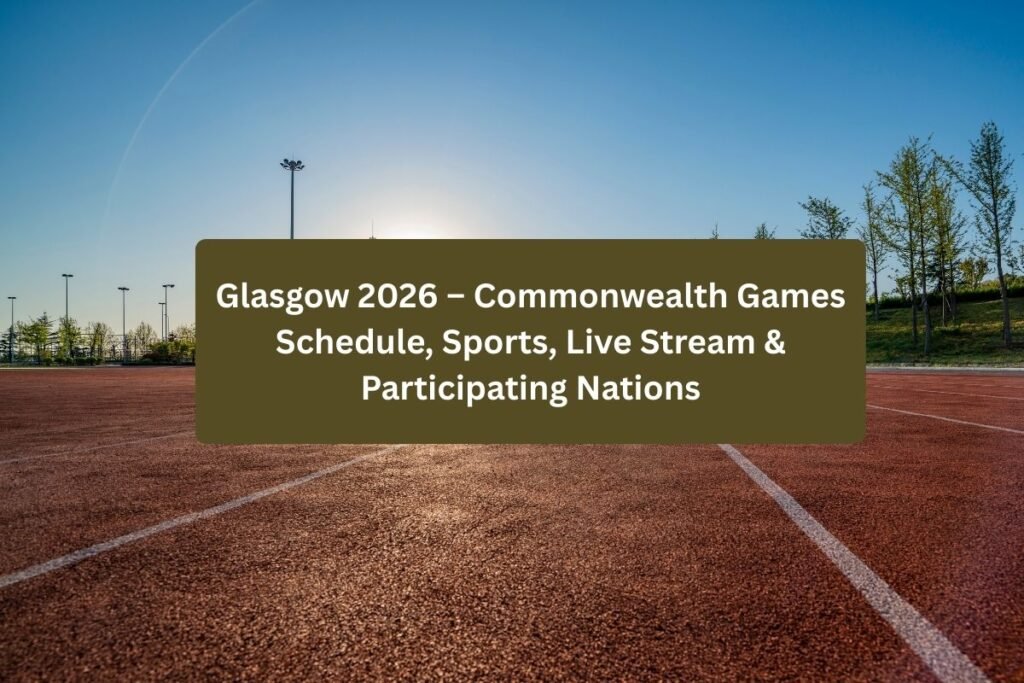 Glasgow 2026 – Commonwealth Games Schedule, Sports, Live Stream & Participating Nations